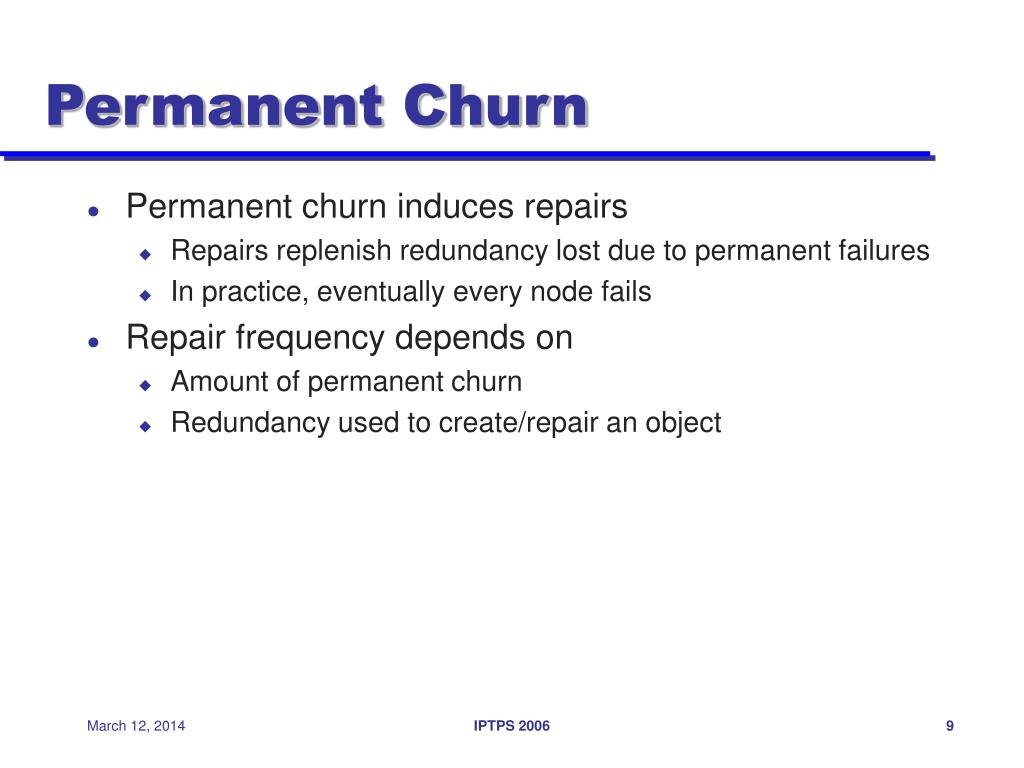 Permanent Churn

- Permanent churn induces repairs
  - Repairs replenish redundancy lost due to permanent failures
  - In practice, eventually every node fails
- Repair frequency depends on
  - Amount of permanent churn
  - Redundancy used to create/repair an object

March 12, 2014

IPTPS 2006

9